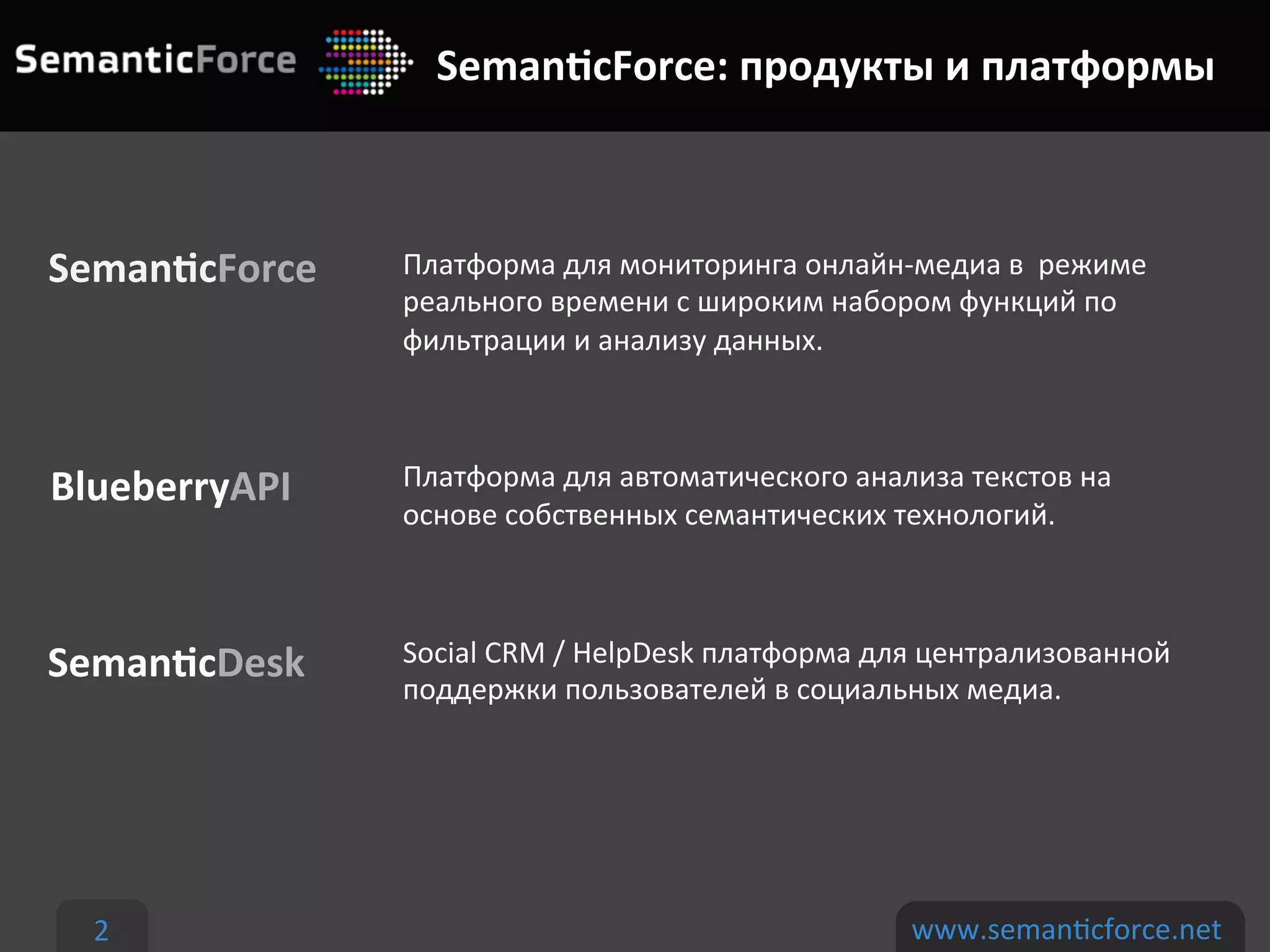 SemanticForce

SemanticForce: продукты и платформы

SemanticForce

Платформа для мониторинга онлайн-медиа в режиме реального времени с широким набором функций по фильтрации и анализу данных.

BlueberryAPI

Платформа для автоматического анализа текстов на основе собственных семантических технологий.

SemanticDesk

Social CRM / HelpDesk платформа для централизованной поддержки пользователей в социальных медиа.

2

www.semanticforce.net